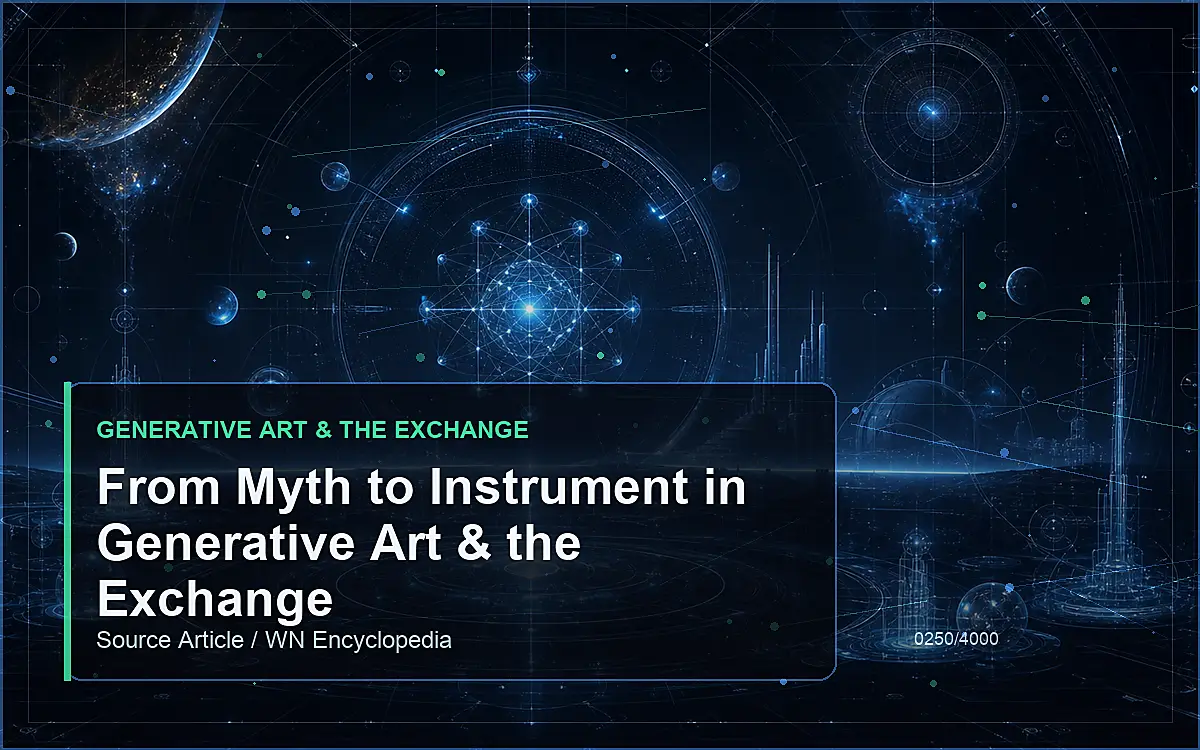 GENERATIVE ART & THE EXCHANGE

From Myth to Instrument in Generative Art & the Exchange

Source Article / WN Encyclopedia

0250/4000